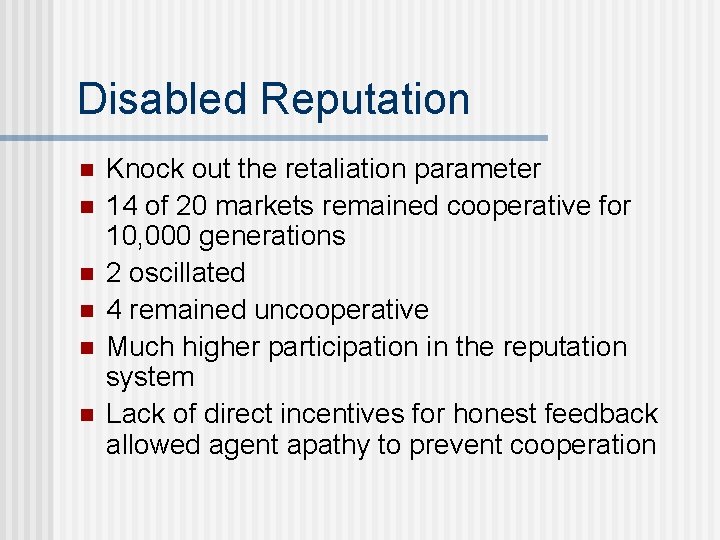 Disabled Reputation

- Knock out the retaliation parameter
- 14 of 20 markets remained cooperative for 10,000 generations
- 2 oscillated
- 4 remained uncooperative
- Much higher participation in the reputation system
- Lack of direct incentives for honest feedback allowed agent apathy to prevent cooperation